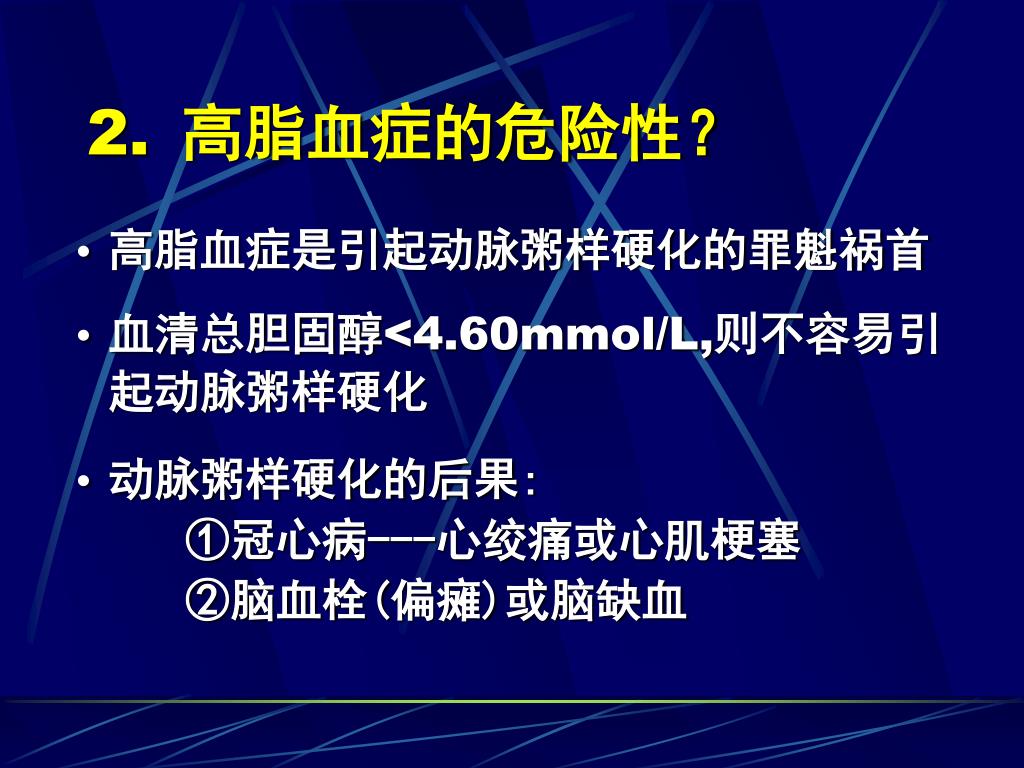 2. 高脂血症的危险性？

• 高脂血症是引起动脉粥样硬化的罪魁祸首

• 血清总胆固醇<4.60mmol/L,则不容易引起动脉粥样硬化

• 动脉粥样硬化的后果：

①冠心病---心绞痛或心肌梗塞

②脑血栓（偏瘫）或脑缺血